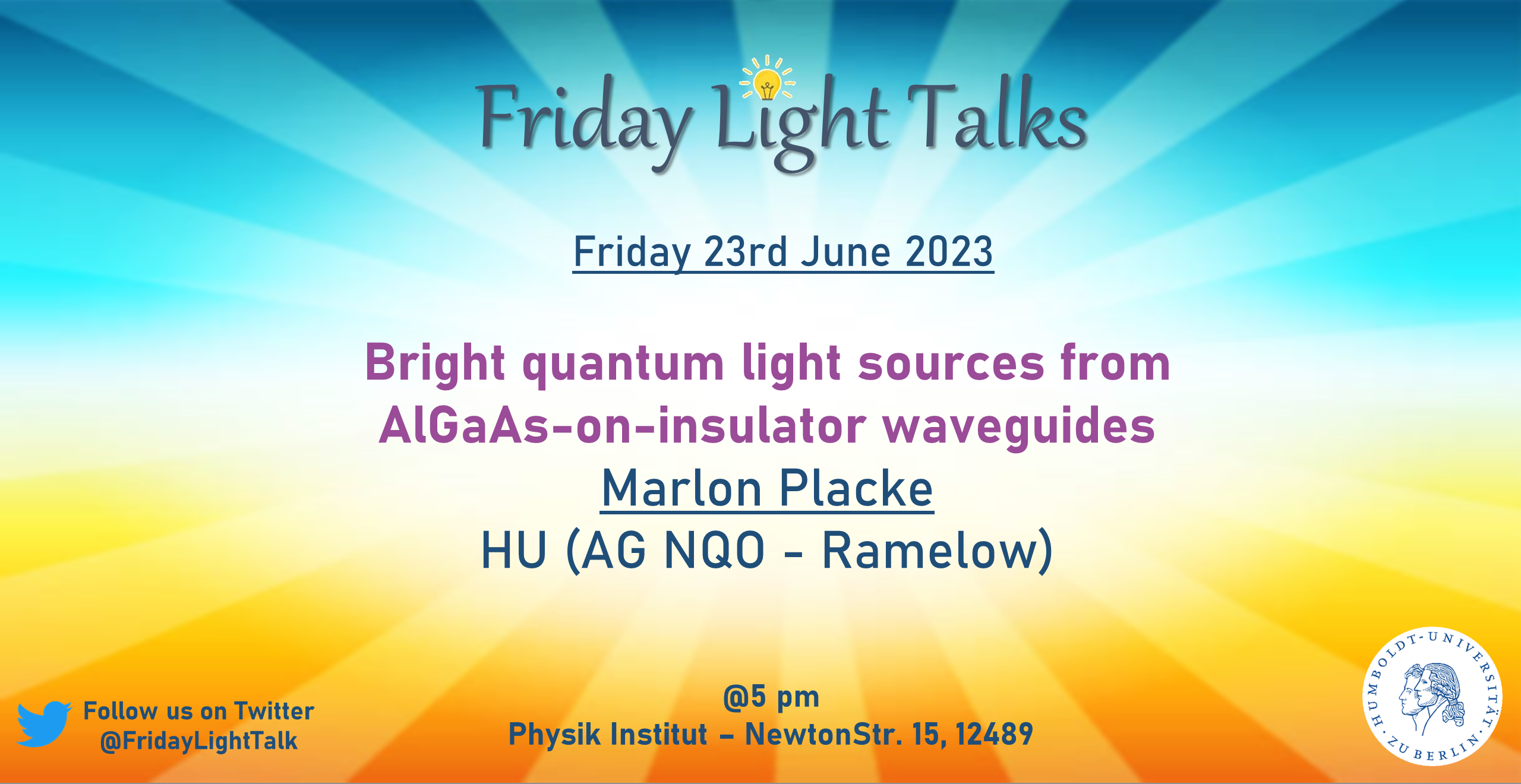 Friday Light Talks

Friday 23rd June 2023

Bright quantum light sources from AlGaAs-on-insulator waveguides

Marlon Placke

HU (AG NQO - Ramelow)

Follow us on Twitter
@FridayLightTalk

@5 pm
Physik Institut – NewtonStr. 15, 12489

HUMBOLDT-UNIVERSITÄT · ZU BERLIN ·